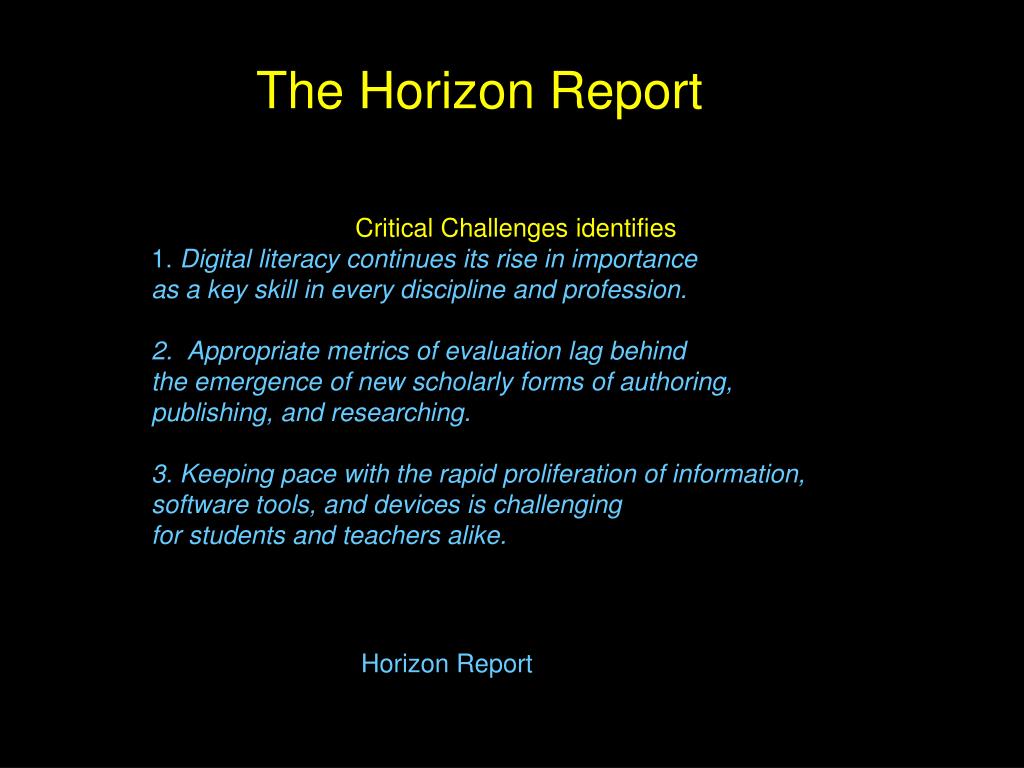 The Horizon Report

Critical Challenges identifies
1. Digital literacy continues its rise in importance as a key skill in every discipline and profession.

2. Appropriate metrics of evaluation lag behind the emergence of new scholarly forms of authoring, publishing, and researching.

3. Keeping pace with the rapid proliferation of information, software tools, and devices is challenging for students and teachers alike.

Horizon Report